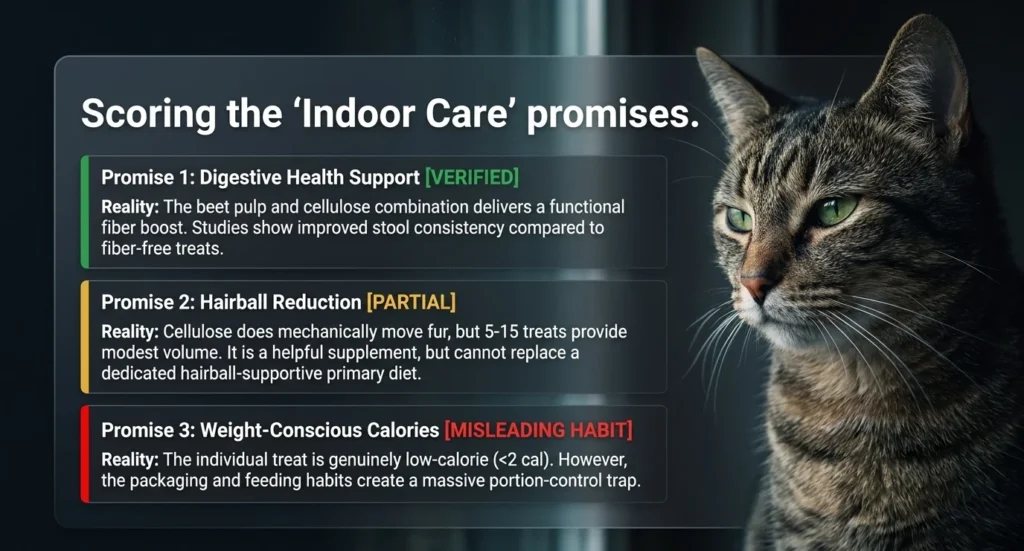 Scoring the ‘Indoor Care’ promises.

Promise 1: Digestive Health Support [VERIFIED]

Reality: The beet pulp and cellulose combination delivers a functional fiber boost. Studies show improved stool consistency compared to fiber-free treats.

Promise 2: Hairball Reduction [PARTIAL]

Reality: Cellulose does mechanically move fur, but 5-15 treats provide modest volume. It is a helpful supplement, but cannot replace a dedicated hairball-supportive primary diet.

Promise 3: Weight-Conscious Calories [MISLEADING HABIT]

Reality: The individual treat is genuinely low-calorie (<2 cal). However, the packaging and feeding habits create a massive portion-control trap.